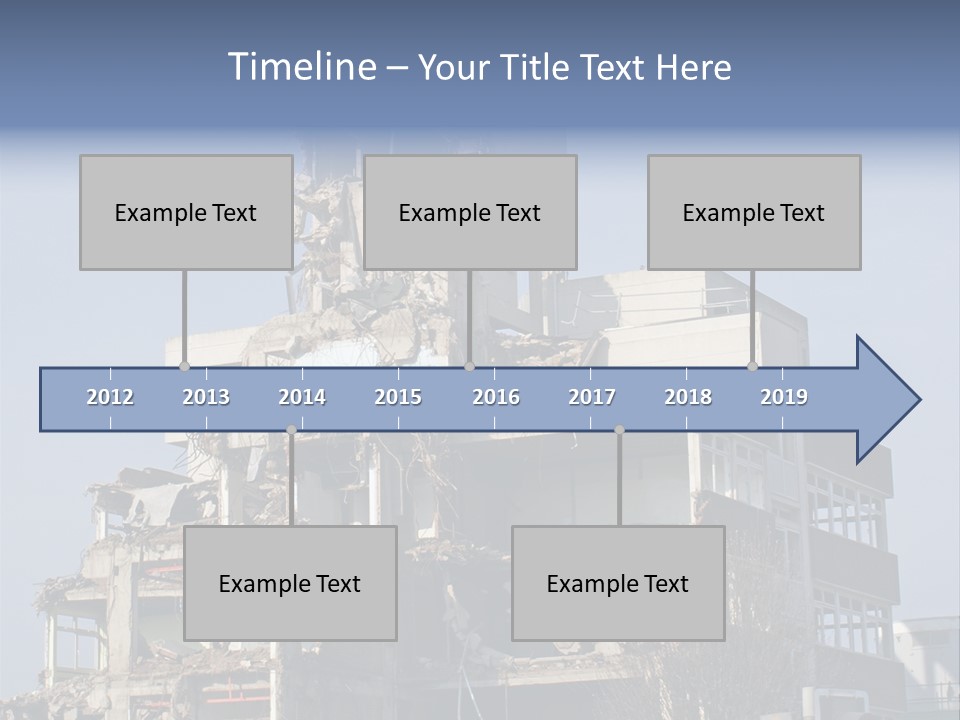 Timeline – Your Title Text Here

Example Text

Example Text

Example Text

2012 2013 2014 2015 2016 2017 2018 2019

Example Text

Example Text